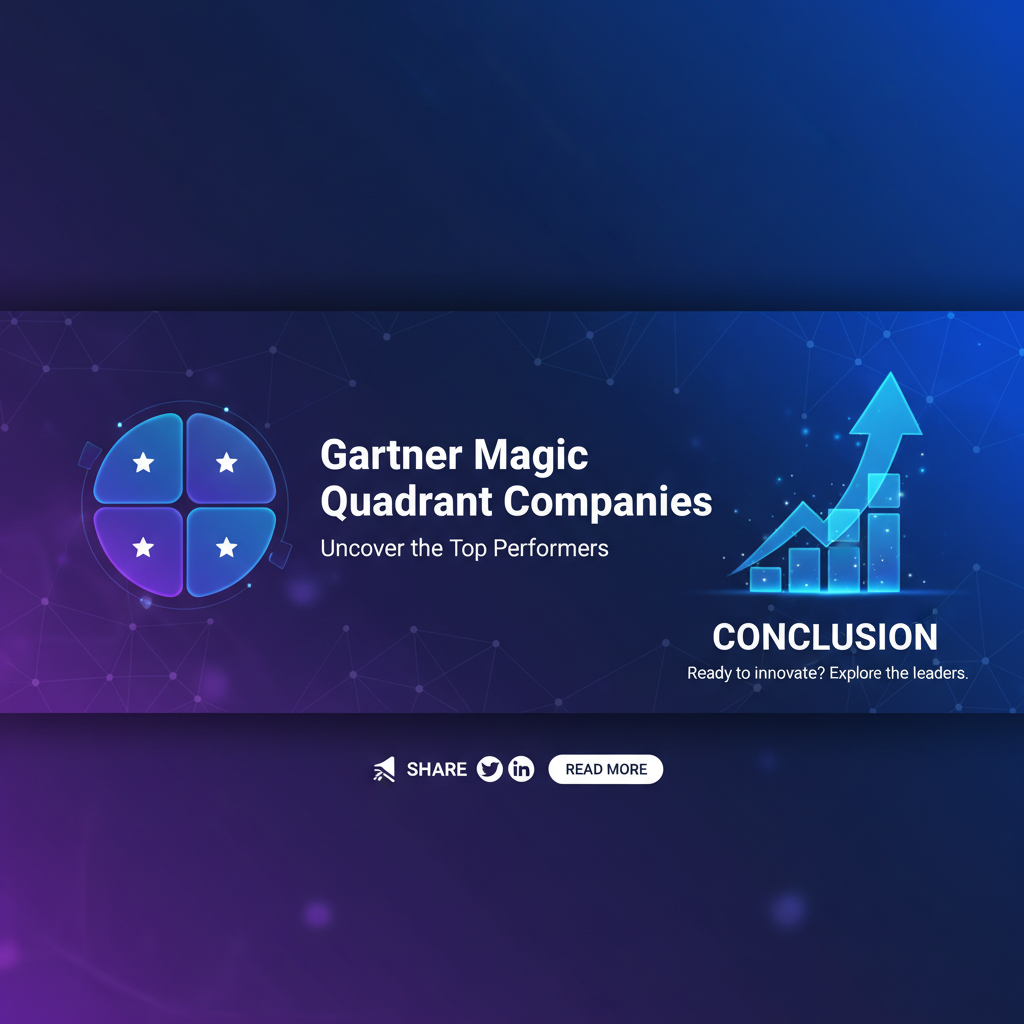 Gartner Magic Quadrant Companies

Uncover the Top Performers

CONCLUSION

Ready to innovate? Explore the leaders.

SHARE

in

READ MORE